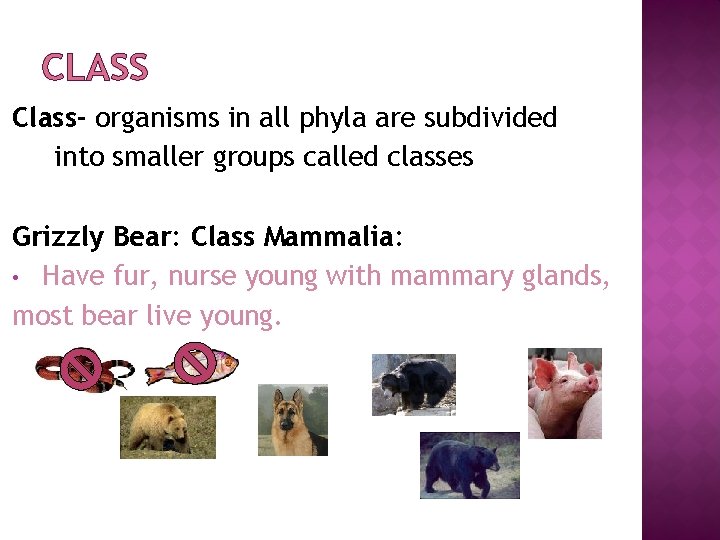 CLASS

Class- organisms in all phyla are subdivided into smaller groups called classes

Grizzly Bear: Class Mammalia:

• Have fur, nurse young with mammary glands, most bear live young.